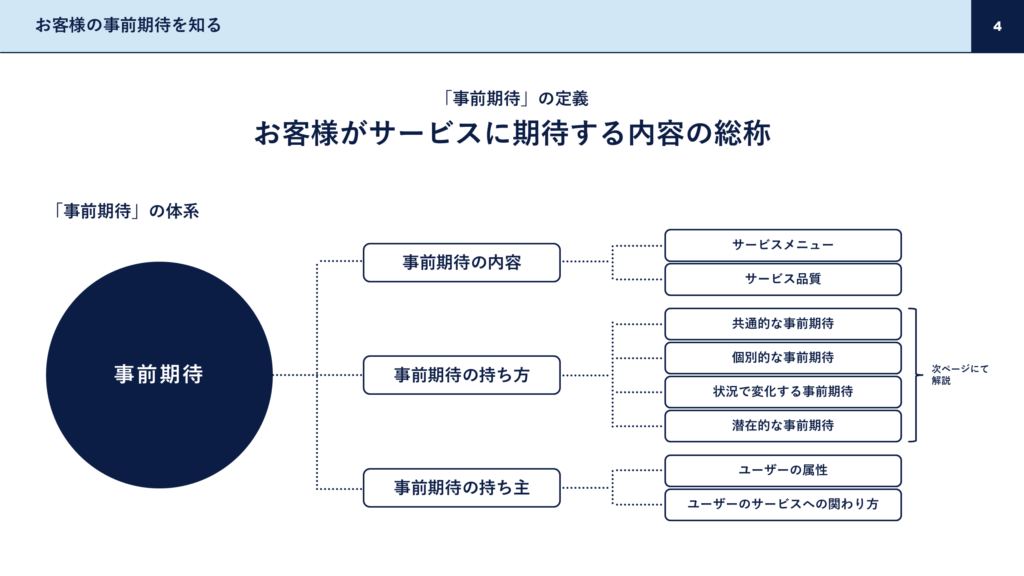 お客様の事前期待を知る

4

「事前期待」の定義

お客様がサービスに期待する内容の総称

「事前期待」の体系

事前期待

事前期待の内容

サービスメニュー

サービス品質

事前期待の持ち方

共通的な事前期待

個別的な事前期待

状況で変化する事前期待

潜在的な事前期待

次ページにて解説

事前期待の持ち主

ユーザーの属性

ユーザーのサービスへの関わり方